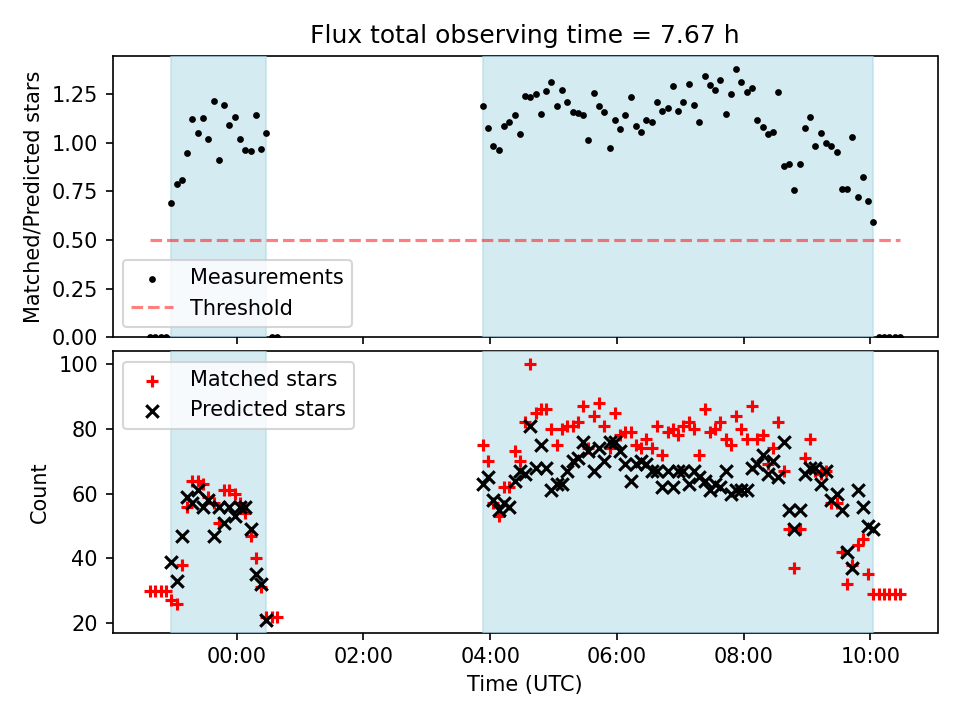 Flux total observing time = 7.67 h

Matched/Predicted stars

1.25
1.00
0.75
0.50
0.25
0.00

Measurements
Threshold

Count

100
80
60
40
20

Matched stars
Predicted stars

00:00
02:00
04:00
06:00
08:00
10:00

Time (UTC)